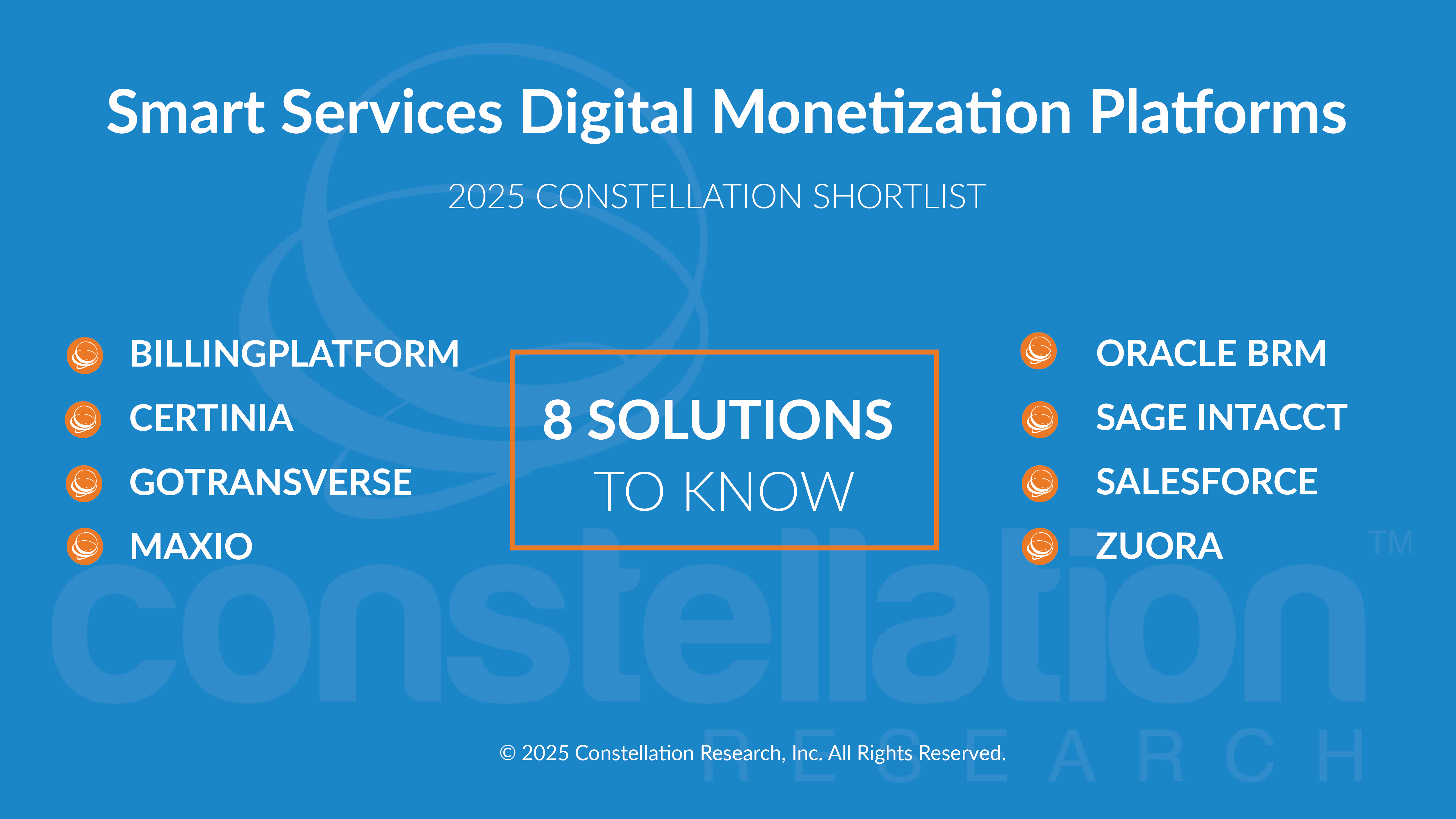 Smart Services Digital Monetization Platforms

2025 CONSTELLATION SHORTLIST

BILLINGPLATFORM
CERTINIA
GOTRANSVERSE
MAXIO

8 SOLUTIONS
TO KNOW

ORACLE BRM
SAGE INTACCT
SALESFORCE
ZUORA

constellation™
RESEARCH

© 2025 Constellation Research, Inc. All Rights Reserved.